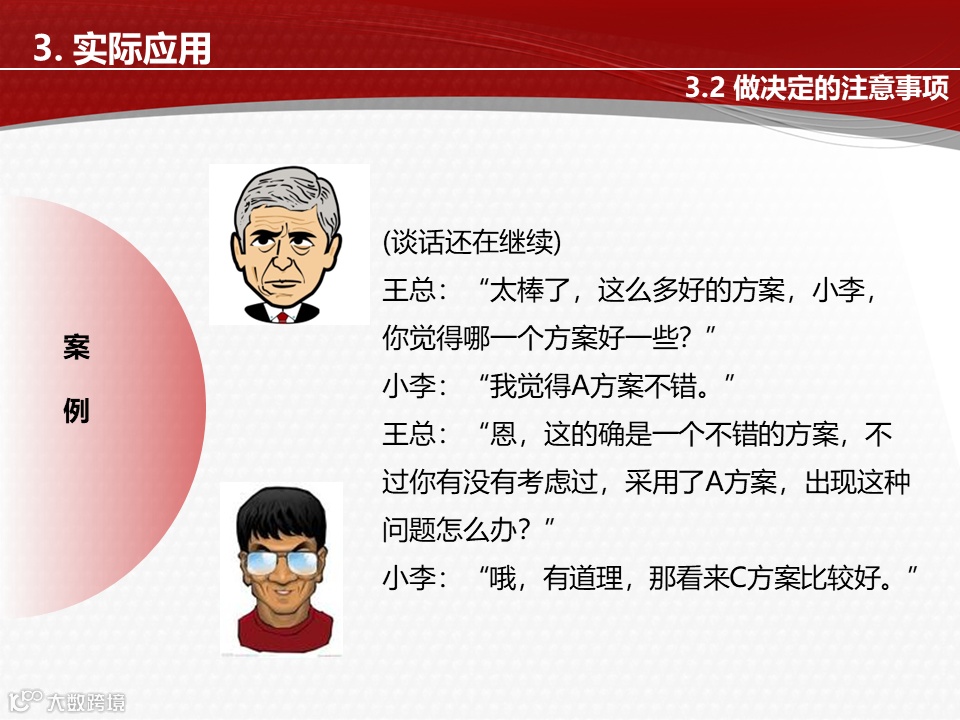 3. 实际应用

3.2 做决定的注意事项

案

例

(谈话还在继续)

王总：“太棒了，这么多好的方案，小李，你觉得哪一个方案好一些？”

小李：“我觉得A方案不错。”

王总：“恩，这的确是一个不错的方案，不过你有没有考虑过，采用了A方案，出现这种问题怎么办？”

小李：“哦，有道理，那看来C方案比较好。”

大数跨境